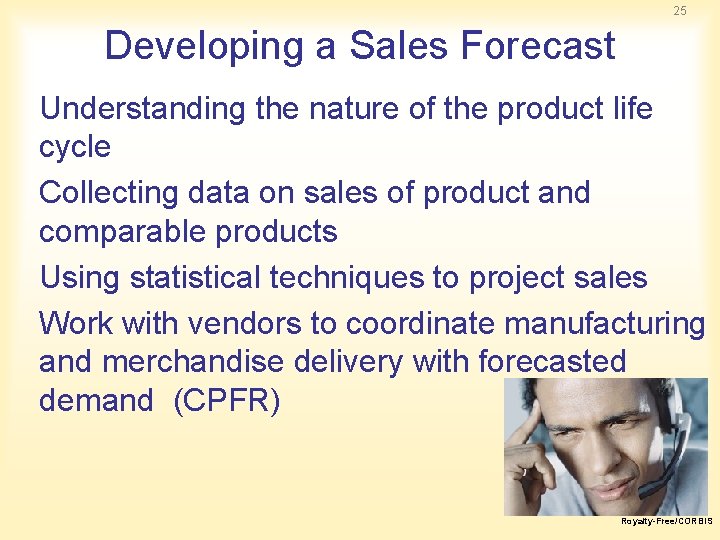 25

Developing a Sales Forecast

Understanding the nature of the product life cycle

Collecting data on sales of product and comparable products

Using statistical techniques to project sales

Work with vendors to coordinate manufacturing and merchandise delivery with forecasted demand (CPFR)

Royalty-Free/CORBIS